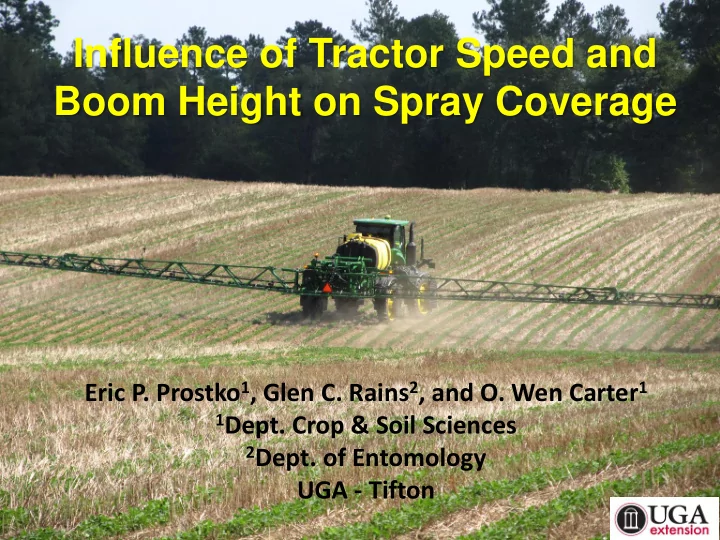 Influence of Tractor Speed and Boom Height on Spray Coverage

Eric P. Prostko$^1$, Glen C. Rains$^2$, and O. Wen Carter$^1$
$^1$Dept. Crop & Soil Sciences
$^2$Dept. of Entomology
UGA - Tifton

UGA extension